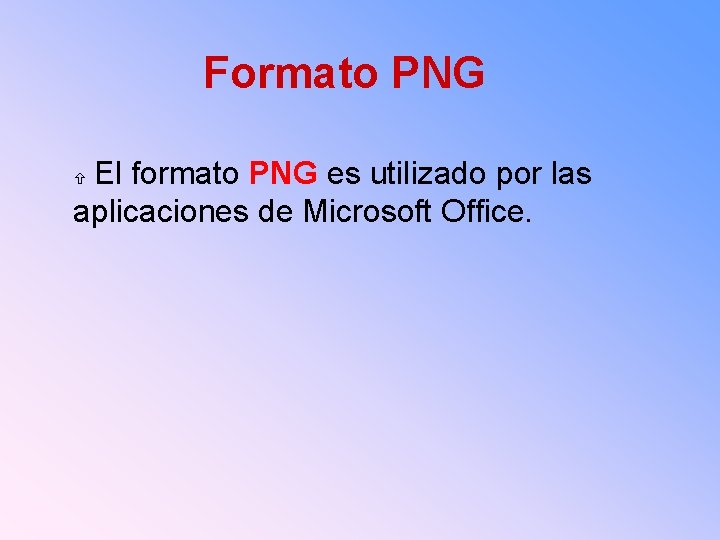 Formato PNG

⇧ El formato PNG es utilizado por las aplicaciones de Microsoft Office.